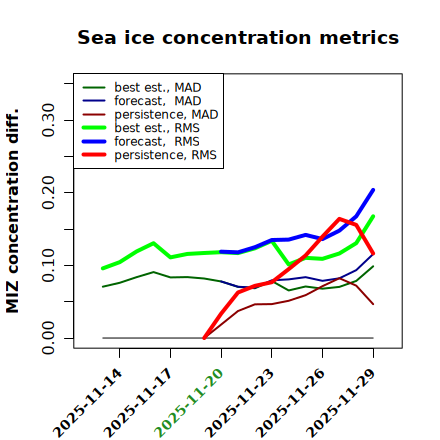 Sea ice concentration metrics

best est., MAD
forecast, MAD
persistence, MAD
best est., RMS
forecast, RMS
persistence, RMS

MIZ concentration diff.

0.00
0.10
0.20
0.30

2025-11-14
2025-11-17
2025-11-20
2025-11-23
2025-11-26
2025-11-29